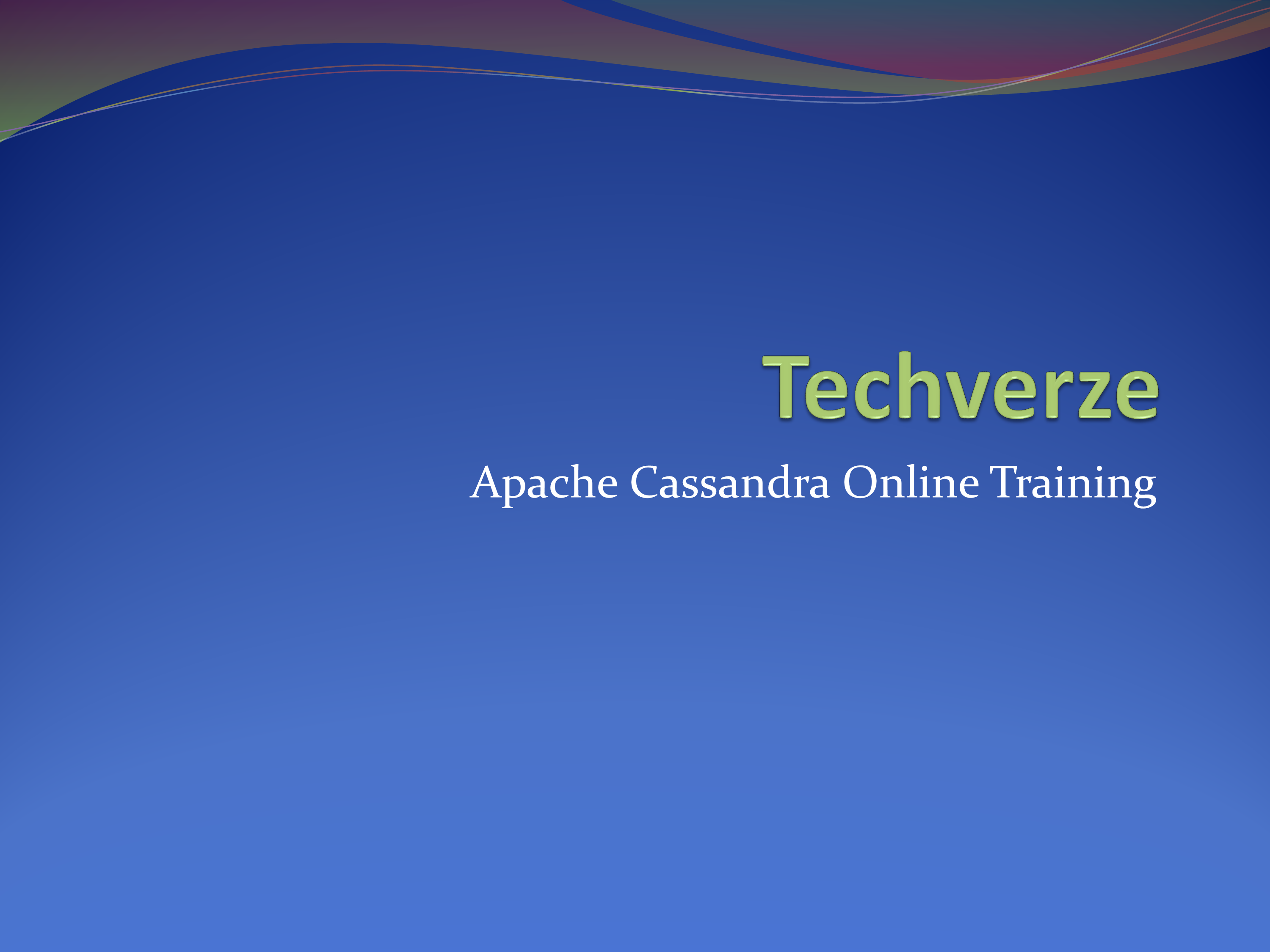 Techverze

Apache Cassandra Online Training